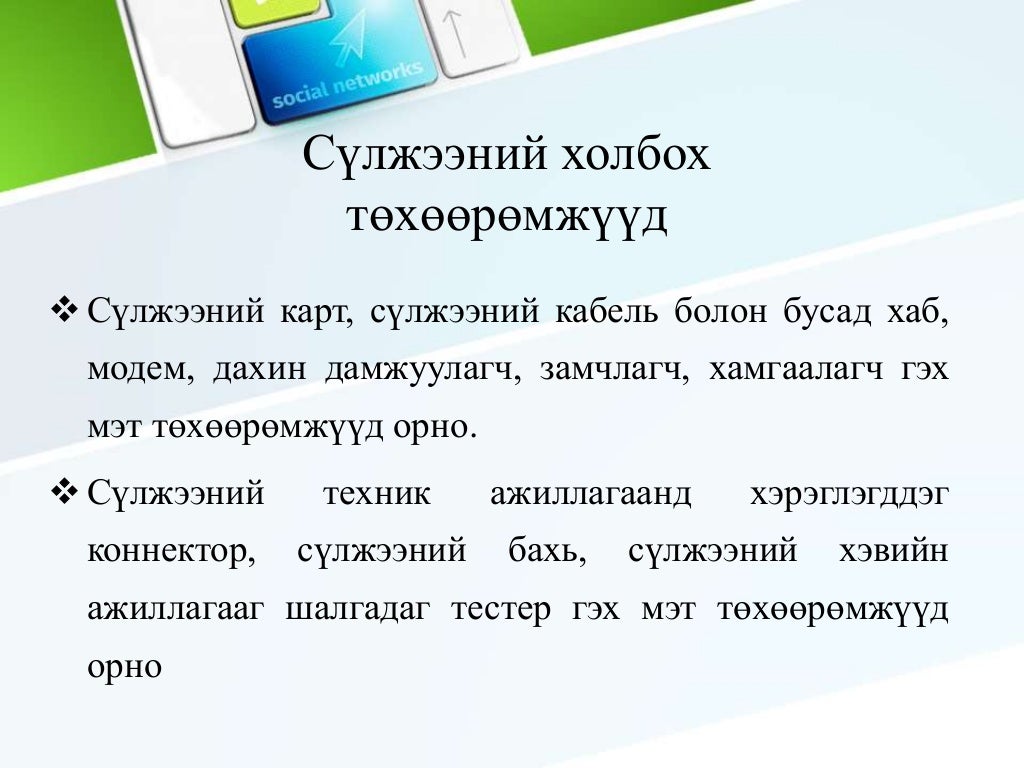 social networks

Сүлжээний холбох төхөөрөмжүүд

❖ Сүлжээний карт, сүлжээний кабель болон бусад хаб, модем, дахин дамжуулагч, замчлагч, хамгаалагч гэх мэт төхөөрөмжүүд орно.

❖ Сүлжээний техник ажиллагаанд хэрэглэгддэг коннектор, сүлжээний бахь, сүлжээний хэвийн ажиллагааг шалгадаг тестер гэх мэт төхөөрөмжүүд орно